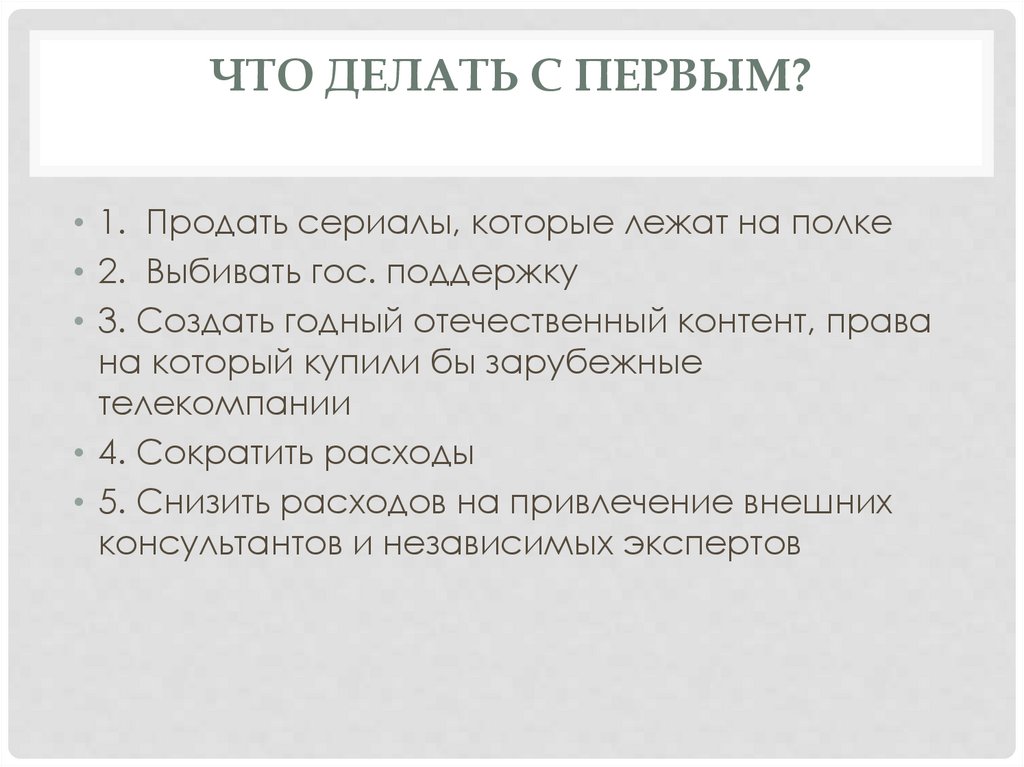 ЧТО ДЕЛАТЬ С ПЕРВЫМ?

• 1. Продать сериалы, которые лежат на полке
• 2. Выбивать гос. поддержку
• 3. Создать годный отечественный контент, права на который купили бы зарубежные телекомпании
• 4. Сократить расходы
• 5. Снизить расходов на привлечение внешних консультантов и независимых экспертов